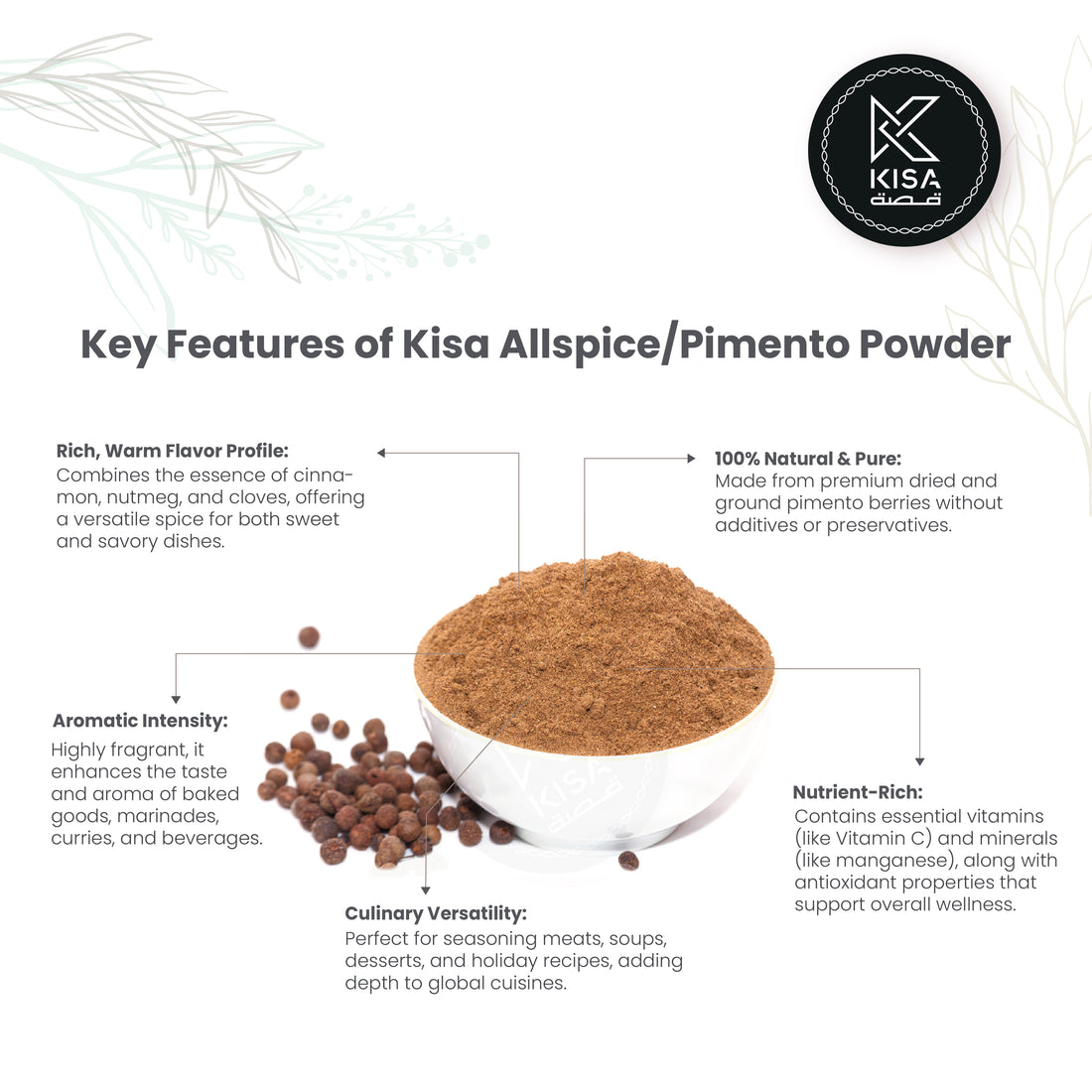 KISA
قصة

Key Features of Kisa Allspice/Pimento Powder

Rich, Warm Flavor Profile:
Combines the essence of cinnamon, nutmeg, and cloves, offering a versatile spice for both sweet and savory dishes.

100% Natural & Pure:
Made from premium dried and ground pimento berries without additives or preservatives.

Aromatic Intensity:
Highly fragrant, it enhances the taste and aroma of baked goods, marinades, curries, and beverages.

KISA
قصة

Nutrient-Rich:
Contains essential vitamins (like Vitamin C) and minerals (like manganese), along with antioxidant properties that support overall wellness.

Culinary Versatility:
Perfect for seasoning meats, soups, desserts, and holiday recipes, adding depth to global cuisines.